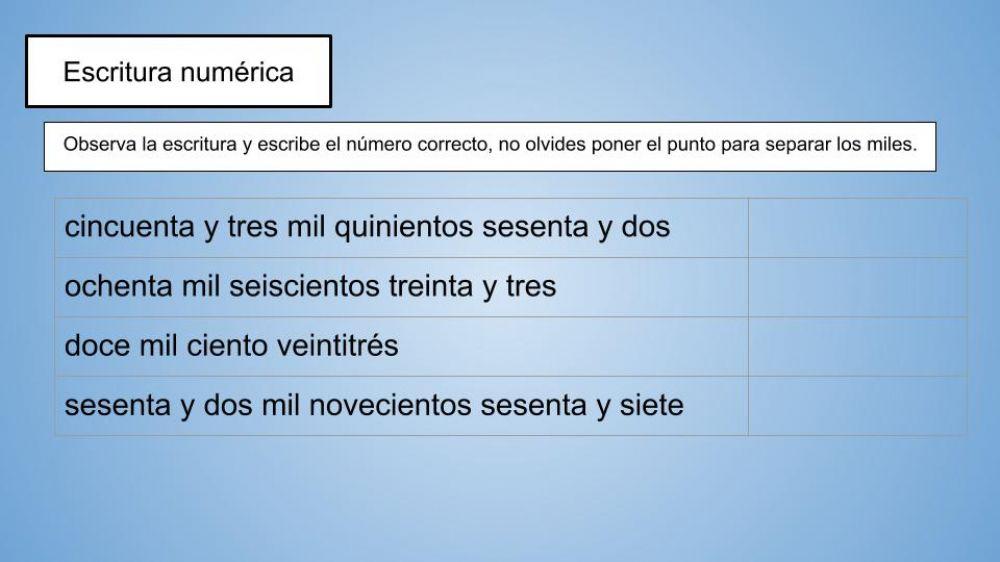 Escritura numérica

Observa la escritura y escribe el número correcto, no olvides poner el punto para separar los miles.

| | |
|---|---|
| cincuenta y tres mil quinientos sesenta y dos | |
| ochenta mil seiscientos treinta y tres | |
| doce mil ciento veintitrés | |
| sesenta y dos mil novecientos sesenta y siete | |